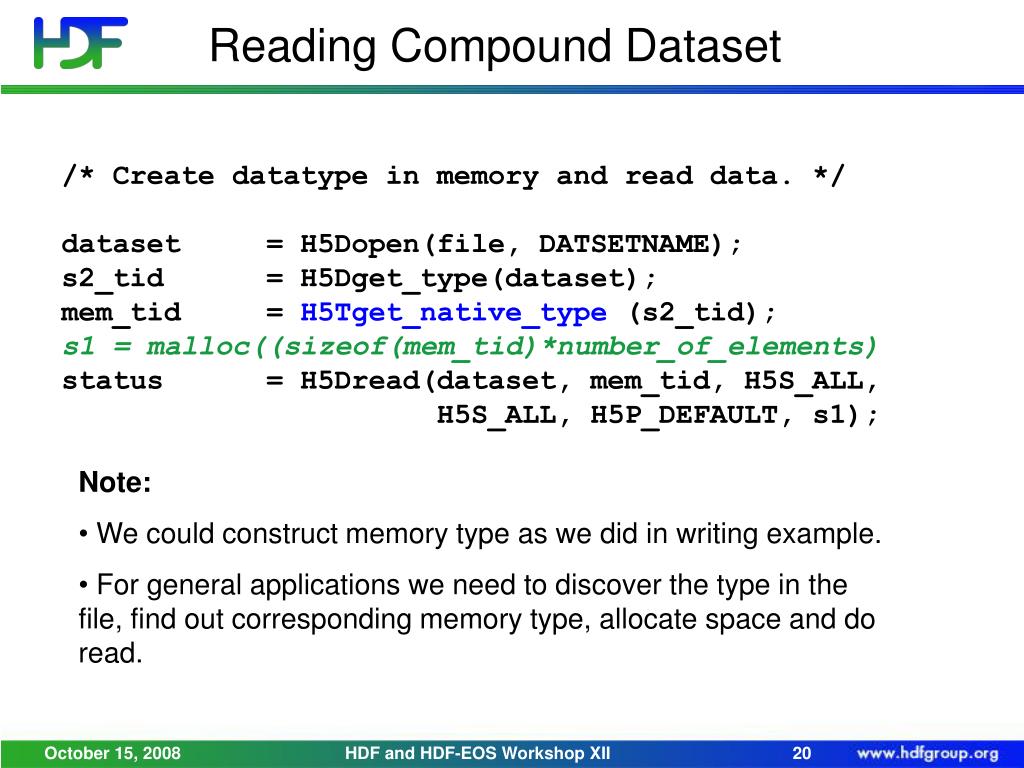 HDF

Reading Compound Dataset

/* Create datatype in memory and read data. */

dataset = H5Dopen(file, DATSETNAME);
s2_tid = H5Dget_type(dataset);
mem_tid = H5Tget_native_type (s2_tid);
s1 = malloc((sizeof(mem_tid)*number_of_elements)
status = H5Dread(dataset, mem_tid, H5S_ALL, H5S_ALL, H5P_DEFAULT, s1);

Note:

• We could construct memory type as we did in writing example.

• For general applications we need to discover the type in the file, find out corresponding memory type, allocate space and do read.

October 15, 2008 HDF and HDF-EOS Workshop XII 20 www.hdfgroup.org